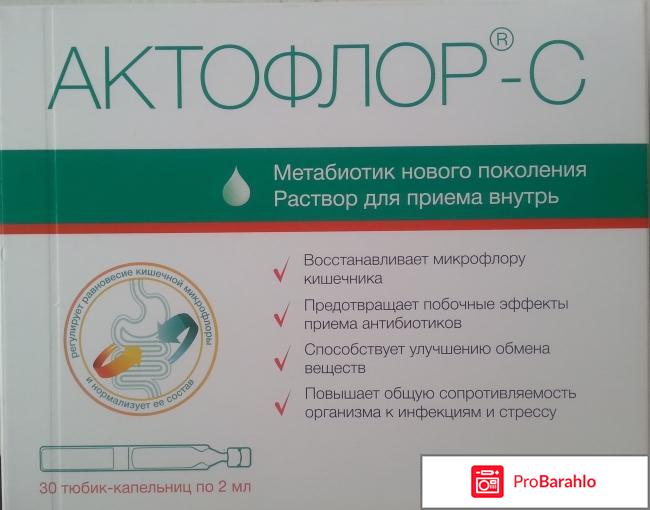 АКТОФЛОР®-С

Метабиотик нового поколения
Раствор для приема внутрь

регулирует равновесие кишечной микрофлоры и нормализует ее состав

Восстанавливает микрофлору кишечника

Предотвращает побочные эффекты приема антибиотиков

Способствует улучшению обмена веществ

Повышает общую сопротивляемость организма к инфекциям и стрессу

30 тюбик-капельниц по 2 мл

ProBarahlo